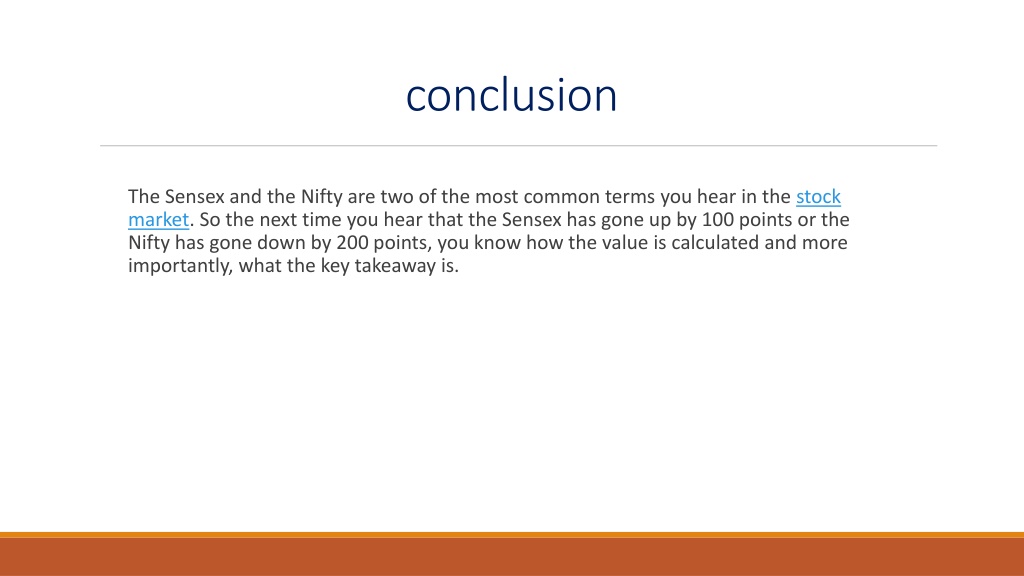 conclusion

The Sensex and the Nifty are two of the most common terms you hear in the stock market. So the next time you hear that the Sensex has gone up by 100 points or the Nifty has gone down by 200 points, you know how the value is calculated and more importantly, what the key takeaway is.